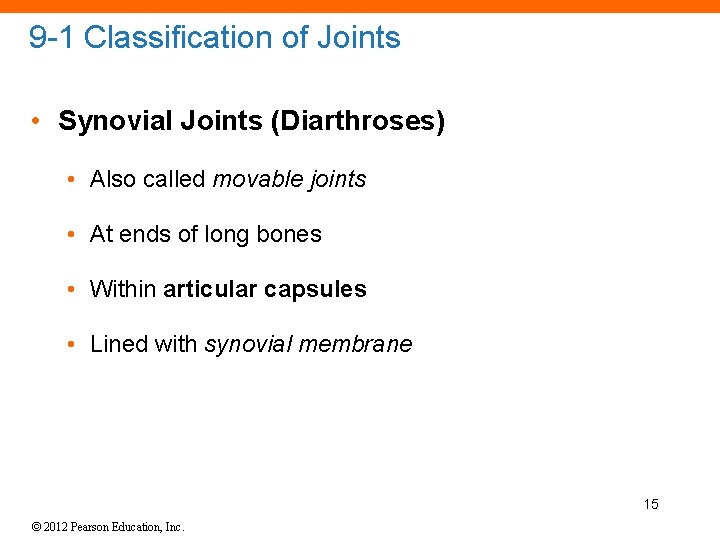 9-1 Classification of Joints

• Synovial Joints (Diarthroses)

• Also called movable joints

• At ends of long bones

• Within articular capsules

• Lined with synovial membrane

15

© 2012 Pearson Education, Inc.